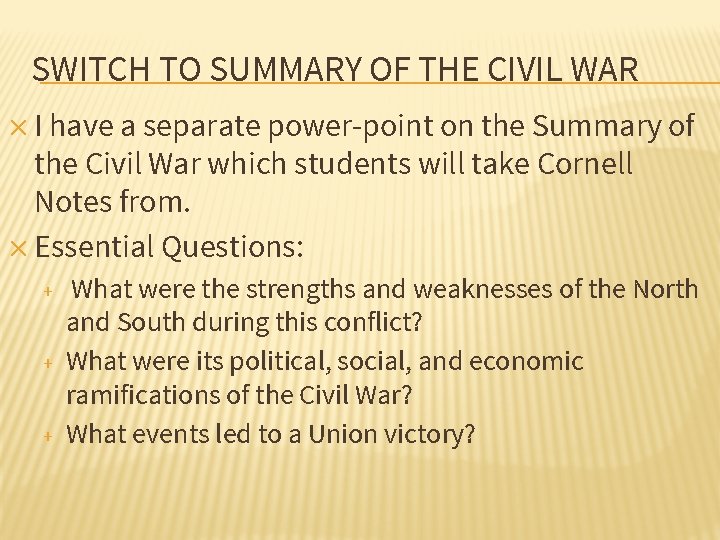 SWITCH TO SUMMARY OF THE CIVIL WAR

× I have a separate power-point on the Summary of the Civil War which students will take Cornell Notes from.

× Essential Questions:

+ What were the strengths and weaknesses of the North and South during this conflict?

+ What were its political, social, and economic ramifications of the Civil War?

+ What events led to a Union victory?